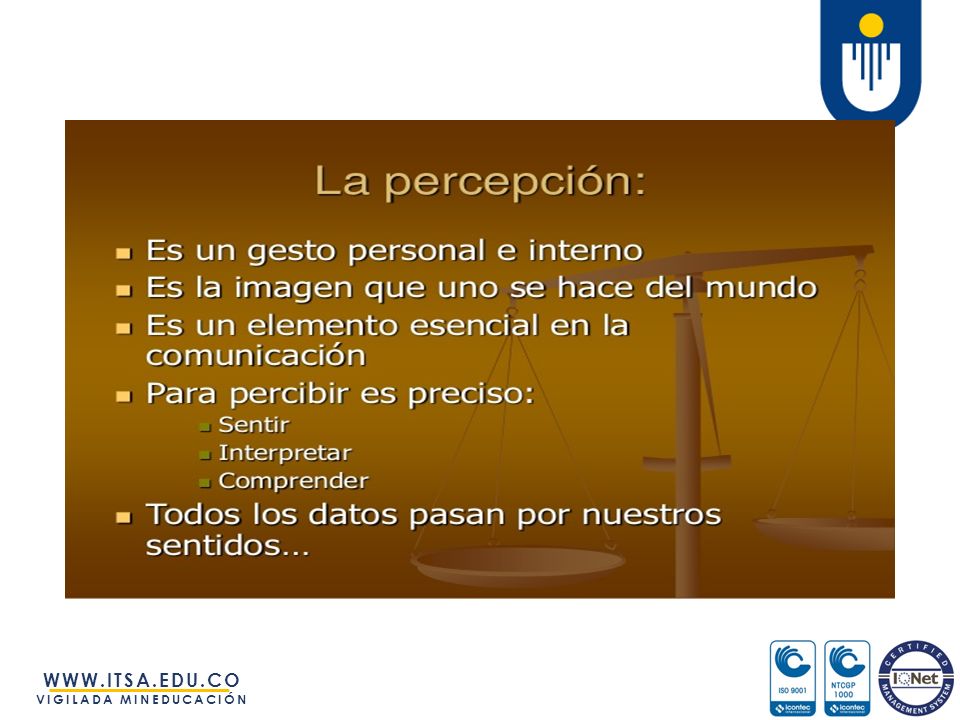 La percepción:

- Es un gesto personal e interno
- Es la imagen que uno se hace del mundo
- Es un elemento esencial en la comunicación
- Para percibir es preciso:
  - Sentir
  - Interpretar
  - Comprender
- Todos los datos pasan por nuestros sentidos...

WWW.ITSA.EDU.CO
VIGILADA MINEDUCACIÓN

ISO 9001
icontec

NTCGP 1000
icontec

CERTIFIED MANAGEMENT SYSTEM
IQNet